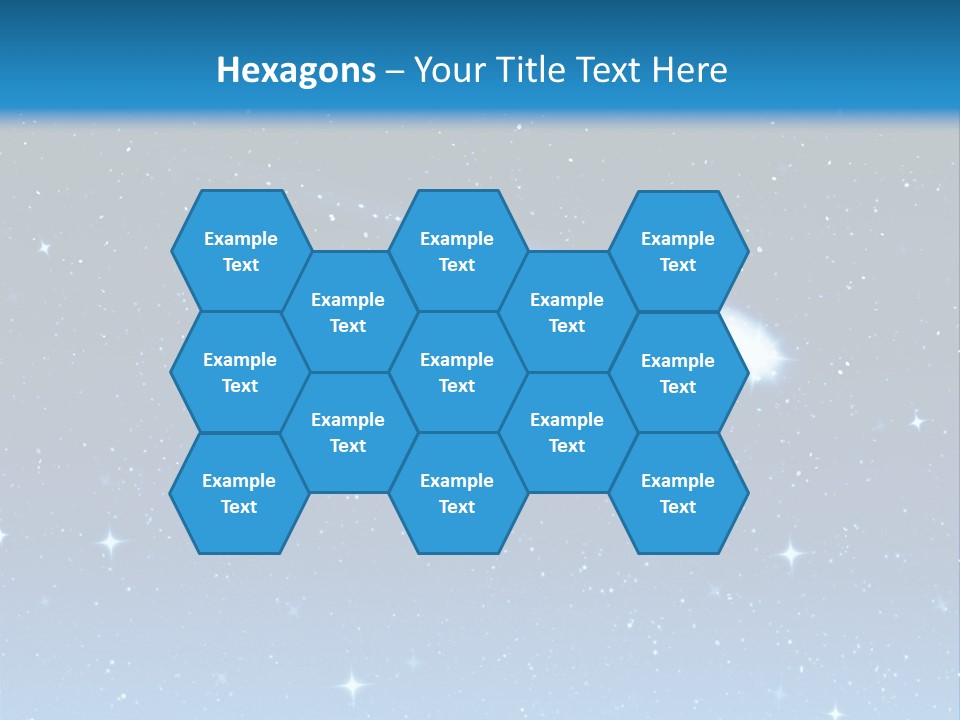 Hexagons – Your Title Text Here

Example Text

Example Text

Example Text

Example Text

Example Text

Example Text

Example Text

Example Text

Example Text

Example Text

Example Text

Example Text

Example Text